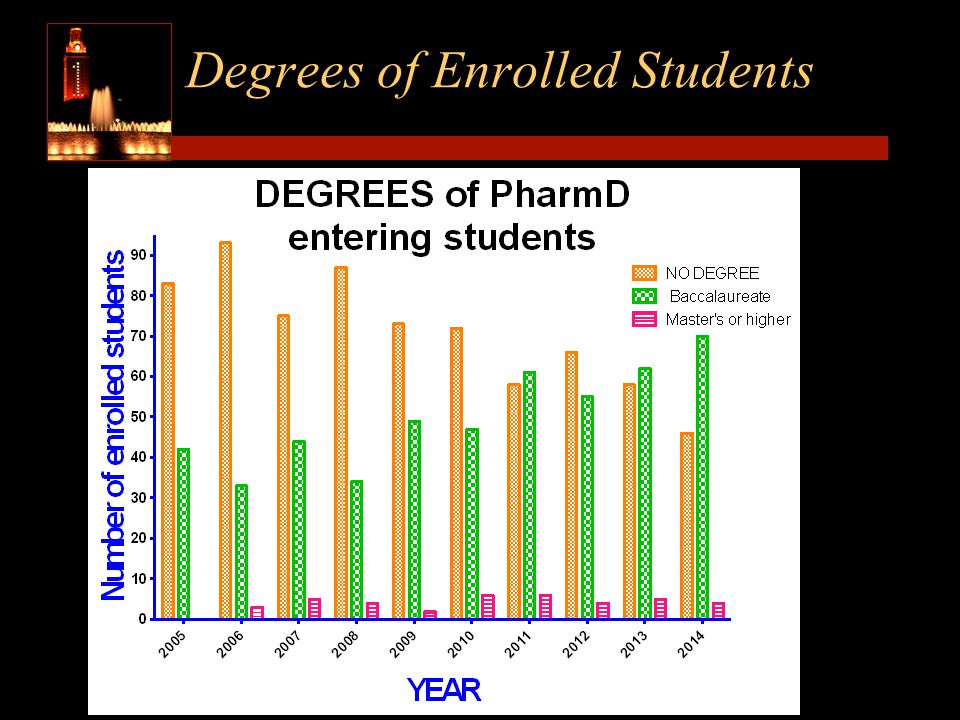 Degrees of Enrolled Students

DEGREES of PharmD entering students

NO DEGREE
Baccalaureate
Master's or higher

Number of enrolled students

90
80
70
60
50
40
30
20
10
0

2005
2006
2007
2008
2009
2010
2011
2012
2013
2014

YEAR